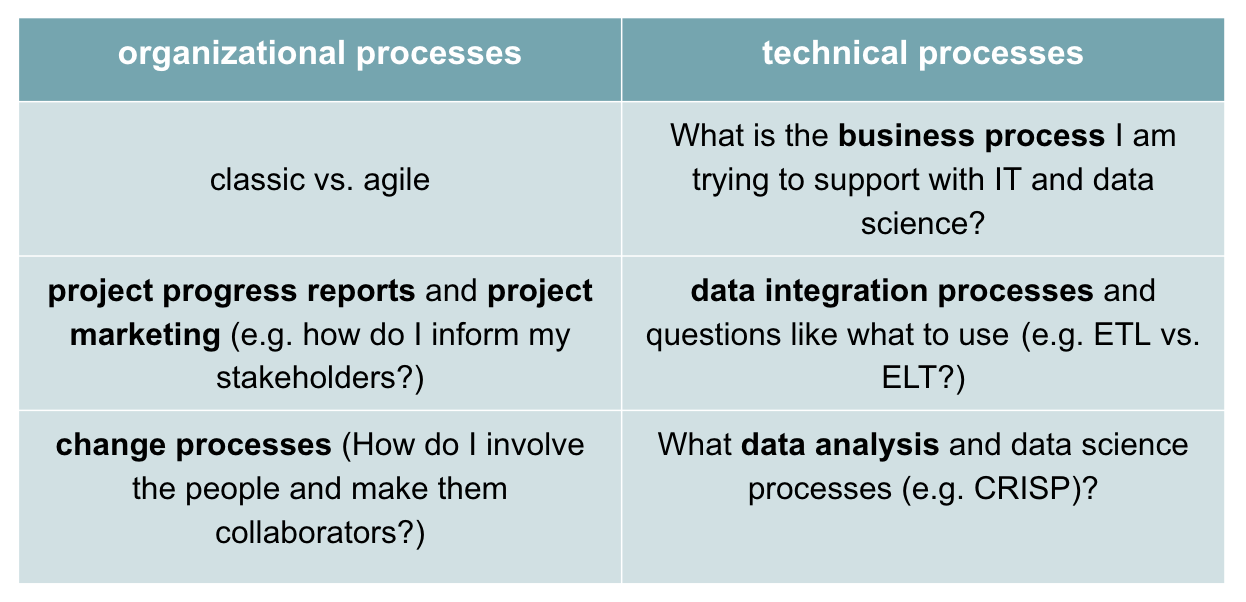 | organizational processes | technical processes |
|---|---|
| classic vs. agile | What is the **business process** I am trying to support with IT and data science? |
| **project progress reports** and **project marketing** (e.g. how do I inform my stakeholders?) | **data integration processes** and questions like what to use (e.g. ETL vs. ELT?) |
| **change processes** (How do I involve the people and make them collaborators?) | What **data analysis** and data science processes (e.g. CRISP)? |